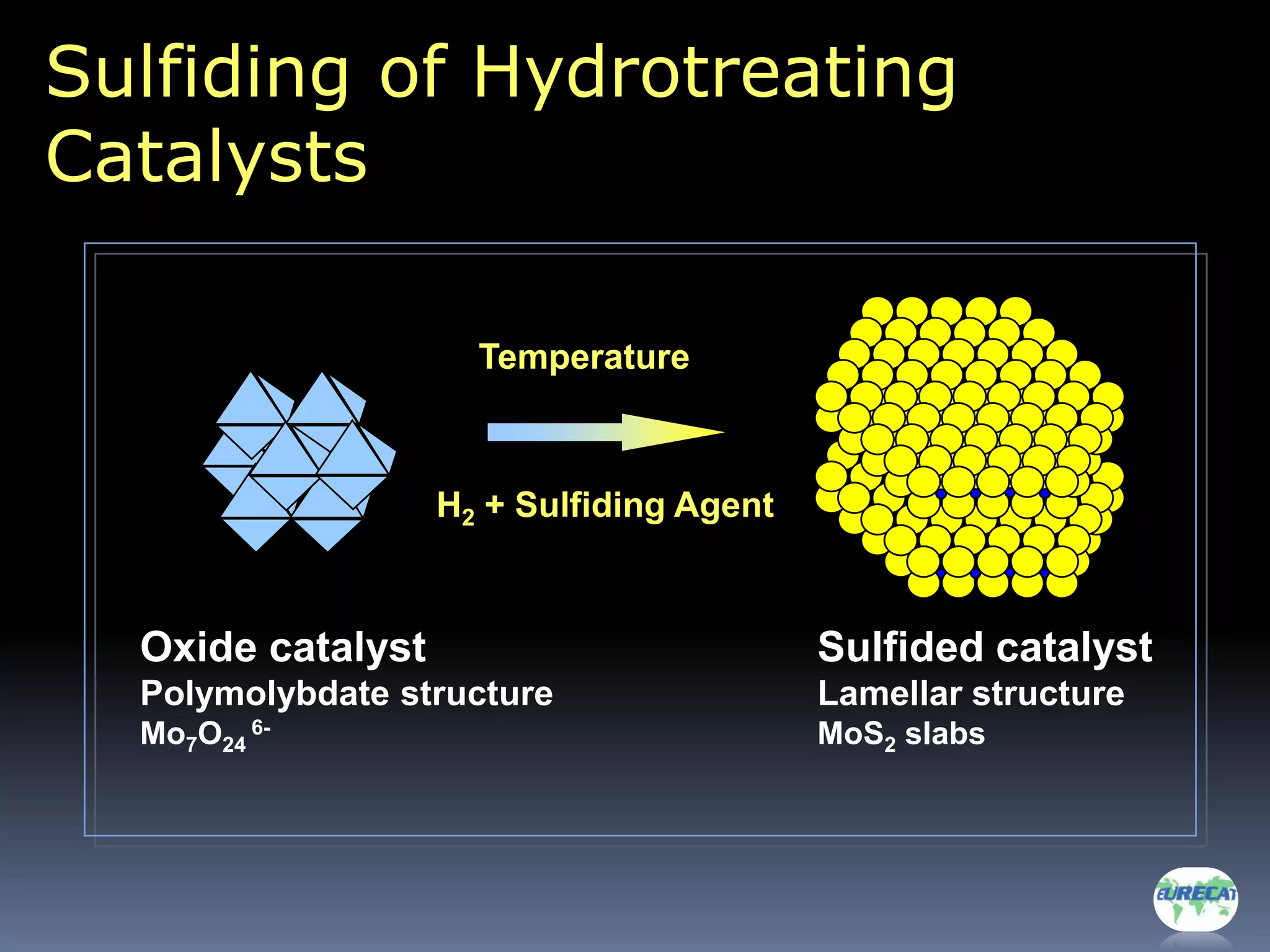 Sulfiding of Hydrotreating Catalysts

Temperature

$H_2$ + Sulfiding Agent

Oxide catalyst
Polymolybdate structure
$Mo_7O_{24}{}^{6-}$

Sulfided catalyst
Lamellar structure
$MoS_2$ slabs

EURECAT